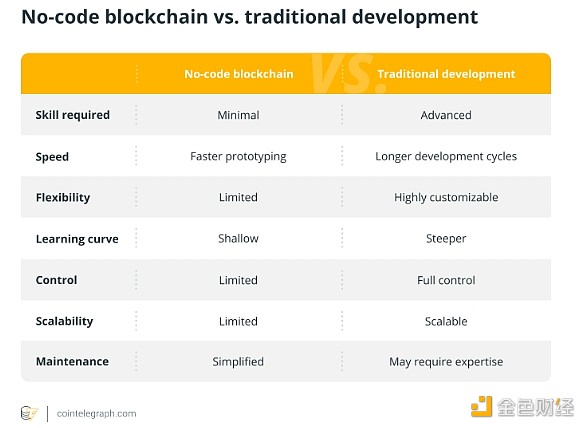 No-code blockchain vs. traditional development

| | No-code blockchain | Traditional development |
|---|---|---|
| Skill required | Minimal | Advanced |
| Speed | Faster prototyping | Longer development cycles |
| Flexibility | Limited | Highly customizable |
| Learning curve | Shallow | Steeper |
| Control | Limited | Full control |
| Scalability | Limited | Scalable |
| Maintenance | Simplified | May require expertise |

VS.

cointelegraph.com

金色财经